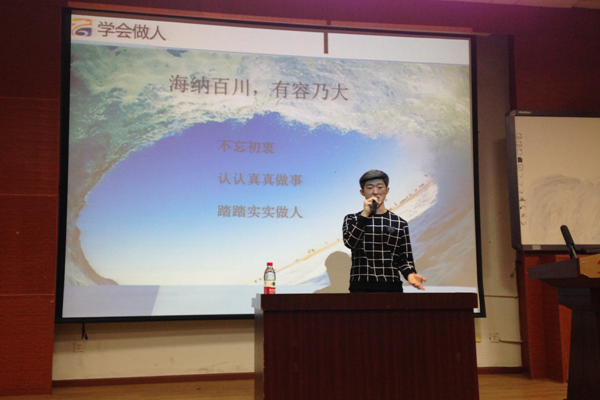 学会做人

海纳百川，有容乃大

不忘初衷

认认真真做事

踏踏实实做人